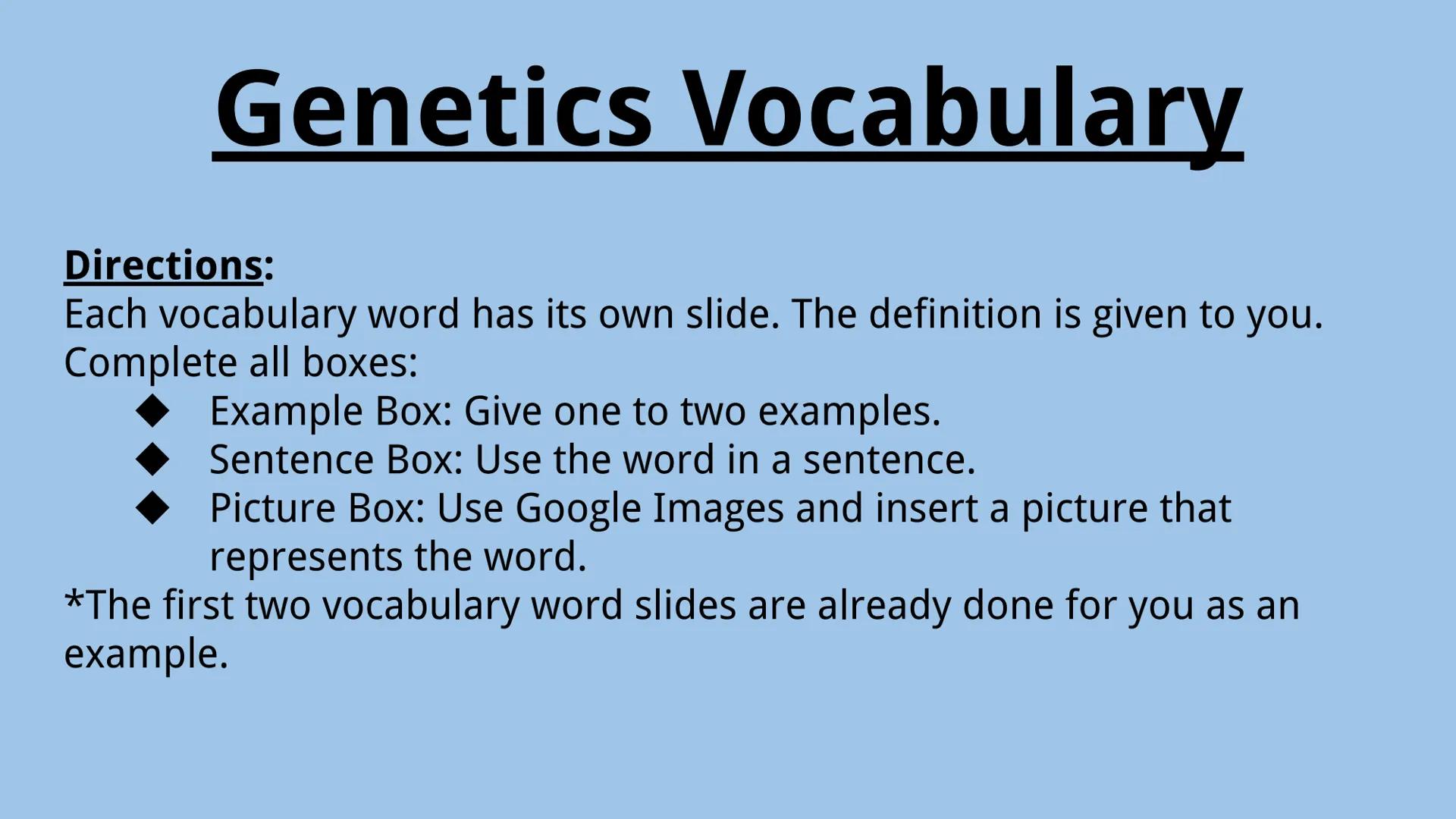 Genetics Vocabulary

Directions:
Each vocabulary word has its own slide. The definition is given to you. Complete all boxes:
◆ Example Box: Give one to two examples.
◆ Sentence Box: Use the word in a sentence.
◆ Picture Box: Use Google Images and insert a picture that represents the word.
*The first two vocabulary word slides are already done for you as an example.